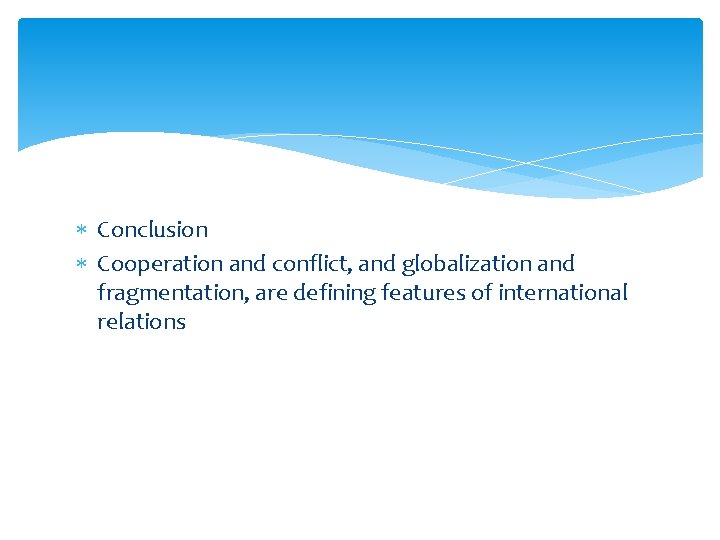 * Conclusion
* Cooperation and conflict, and globalization and fragmentation, are defining features of international relations